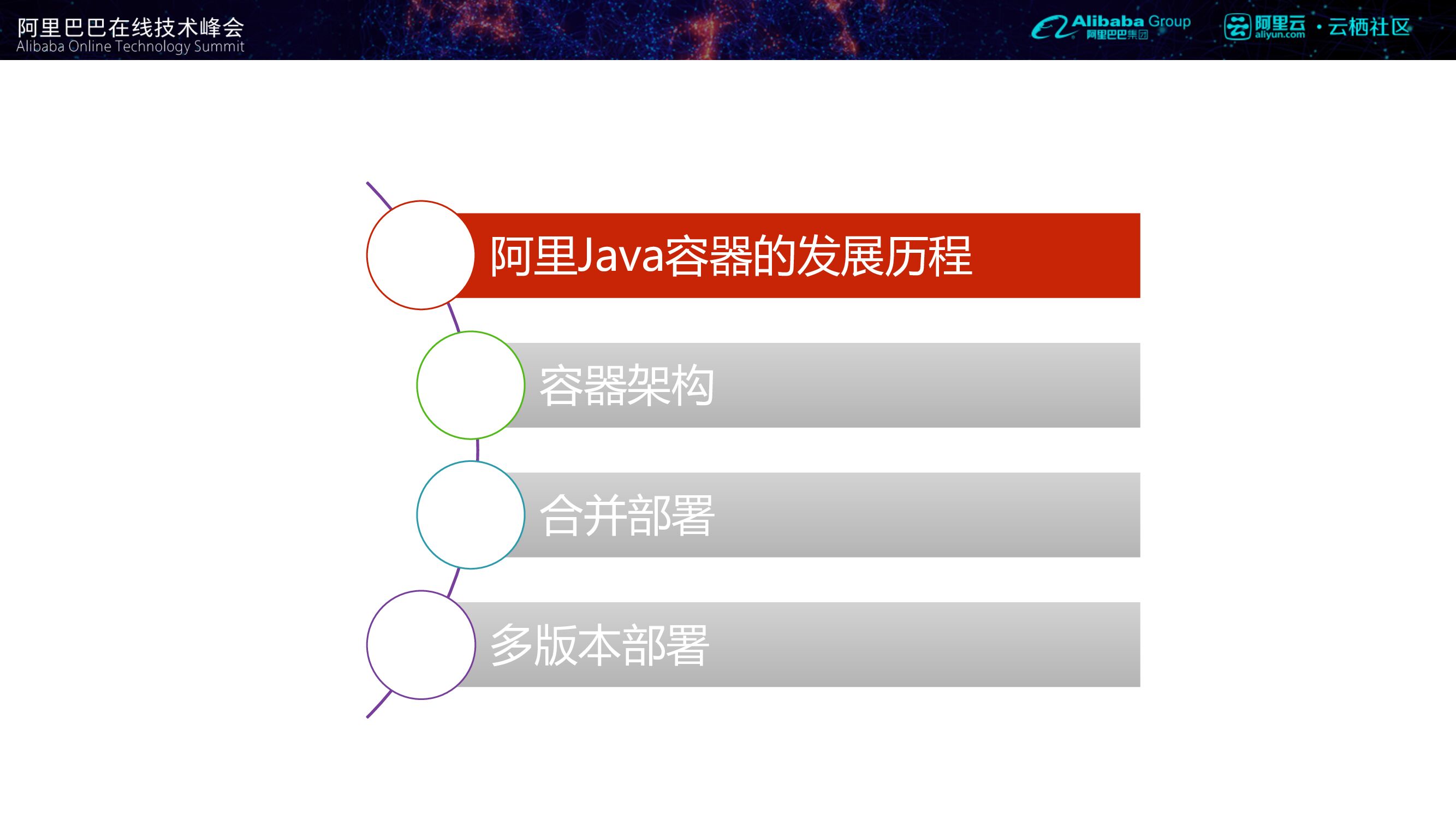 阿里巴巴在线技术峰会
Alibaba Online Technology Summit

Alibaba Group 阿里巴巴集团

阿里云 aliyun.com · 云栖社区

阿里Java容器的发展历程

容器架构

合并部署

多版本部署